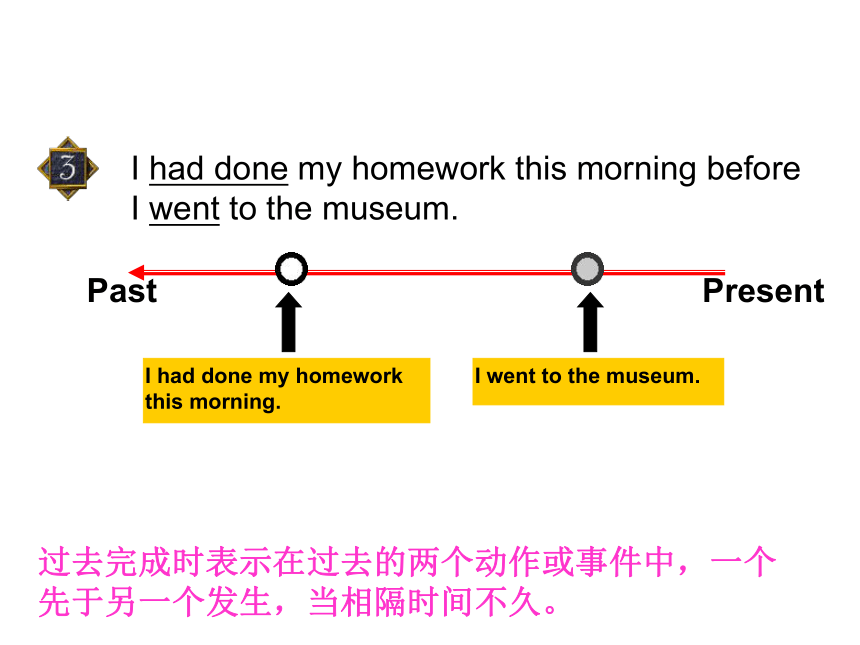 3

I had done my homework this morning before I went to the museum.

Past

Present

I had done my homework this morning.

I went to the museum.

过去完成时表示在过去的两个动作或事件中，一个先于另一个发生，当相隔时间不久。